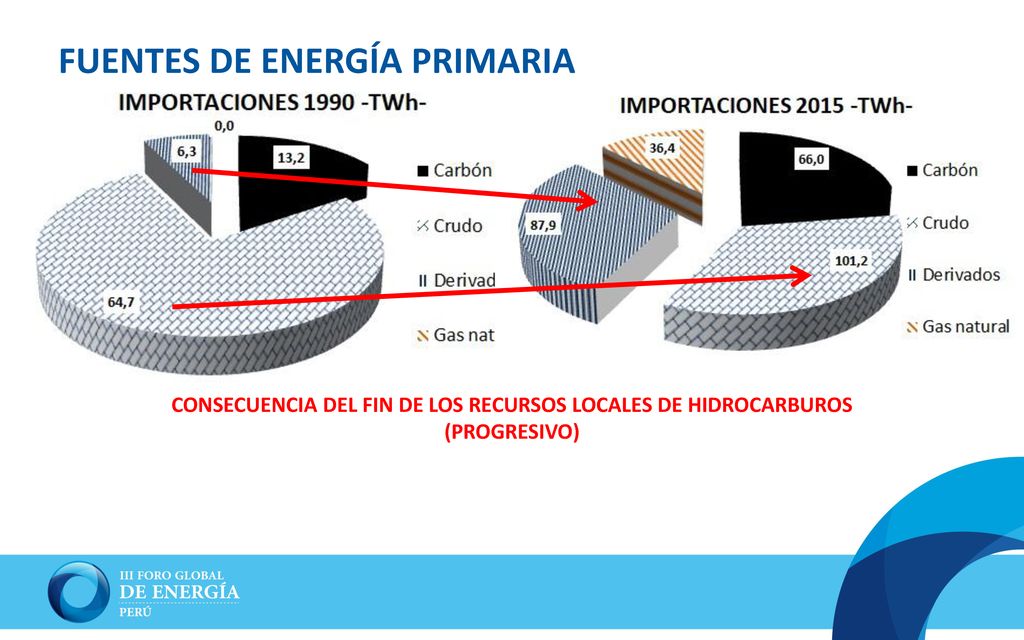 FUENTES DE ENERGÍA PRIMARIA

IMPORTACIONES 1990 -TWh-

0,0
6,3
13,2
64,7

Carbón
Crudo
Derivad
Gas nat

IMPORTACIONES 2015 -TWh-

36,4
66,0
87,9
101,2

Carbón
Crudo
Derivados
Gas natural

CONSECUENCIA DEL FIN DE LOS RECURSOS LOCALES DE HIDROCARBUROS (PROGRESIVO)

III FORO GLOBAL
DE ENERGÍA
PERÚ